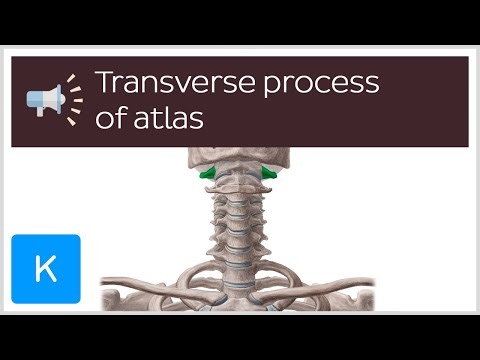 Transverse process of atlas

K